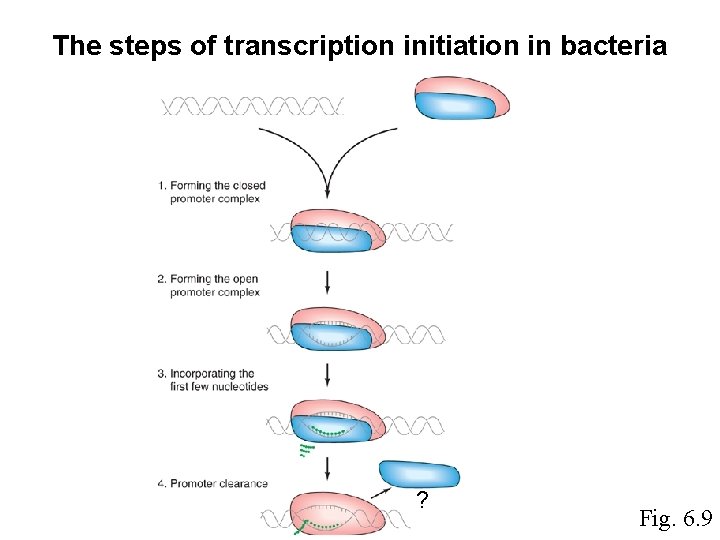 The steps of transcription initiation in bacteria

1. Forming the closed promoter complex

2. Forming the open promoter complex

3. Incorporating the first few nucleotides

4. Promoter clearance

?

Fig. 6.9